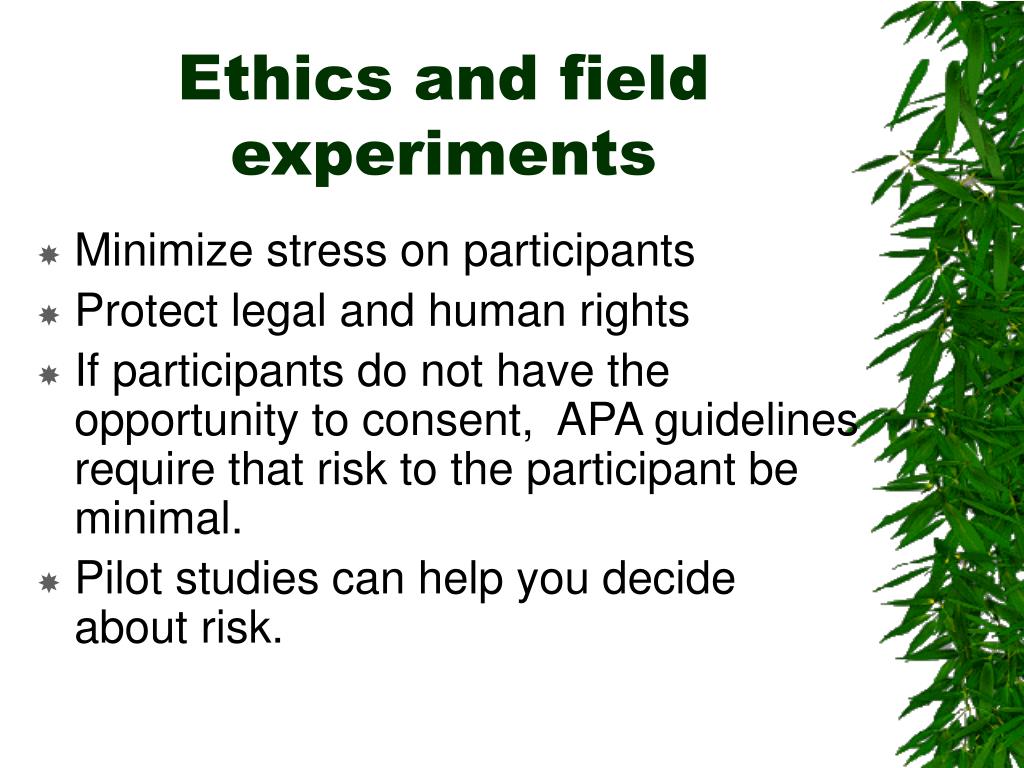 Ethics and field experiments

Minimize stress on participants
Protect legal and human rights
If participants do not have the opportunity to consent, APA guidelines require that risk to the participant be minimal.
Pilot studies can help you decide about risk.